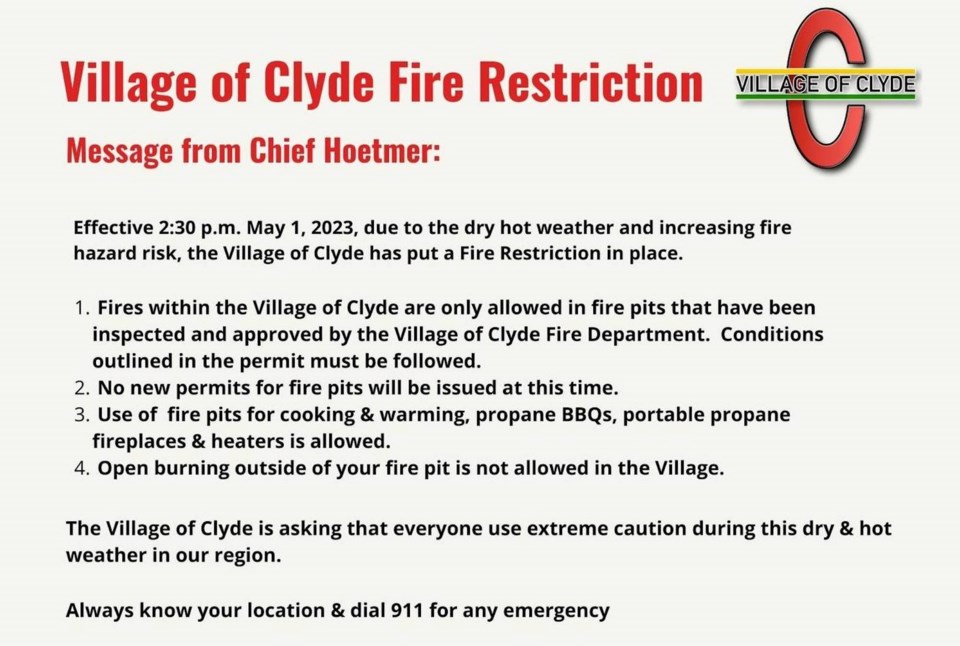 Village of Clyde Fire Restriction

VILLAGE OF CLYDE

Message from Chief Hoetmer:

Effective 2:30 p.m. May 1, 2023, due to the dry hot weather and increasing fire hazard risk, the Village of Clyde has put a Fire Restriction in place.

1. Fires within the Village of Clyde are only allowed in fire pits that have been inspected and approved by the Village of Clyde Fire Department. Conditions outlined in the permit must be followed.
2. No new permits for fire pits will be issued at this time.
3. Use of fire pits for cooking & warming, propane BBQs, portable propane fireplaces & heaters is allowed.
4. Open burning outside of your fire pit is not allowed in the Village.

The Village of Clyde is asking that everyone use extreme caution during this dry & hot weather in our region.

Always know your location & dial 911 for any emergency